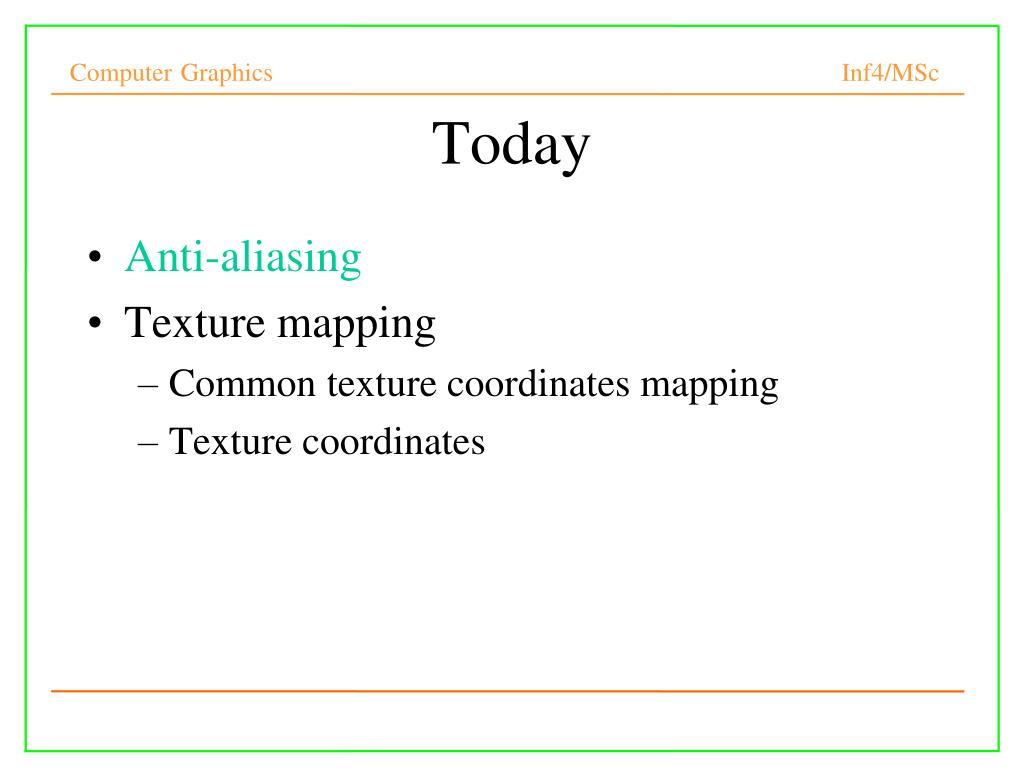 Computer Graphics Inf4/MSc

Today

• Anti-aliasing
• Texture mapping
– Common texture coordinates mapping
– Texture coordinates